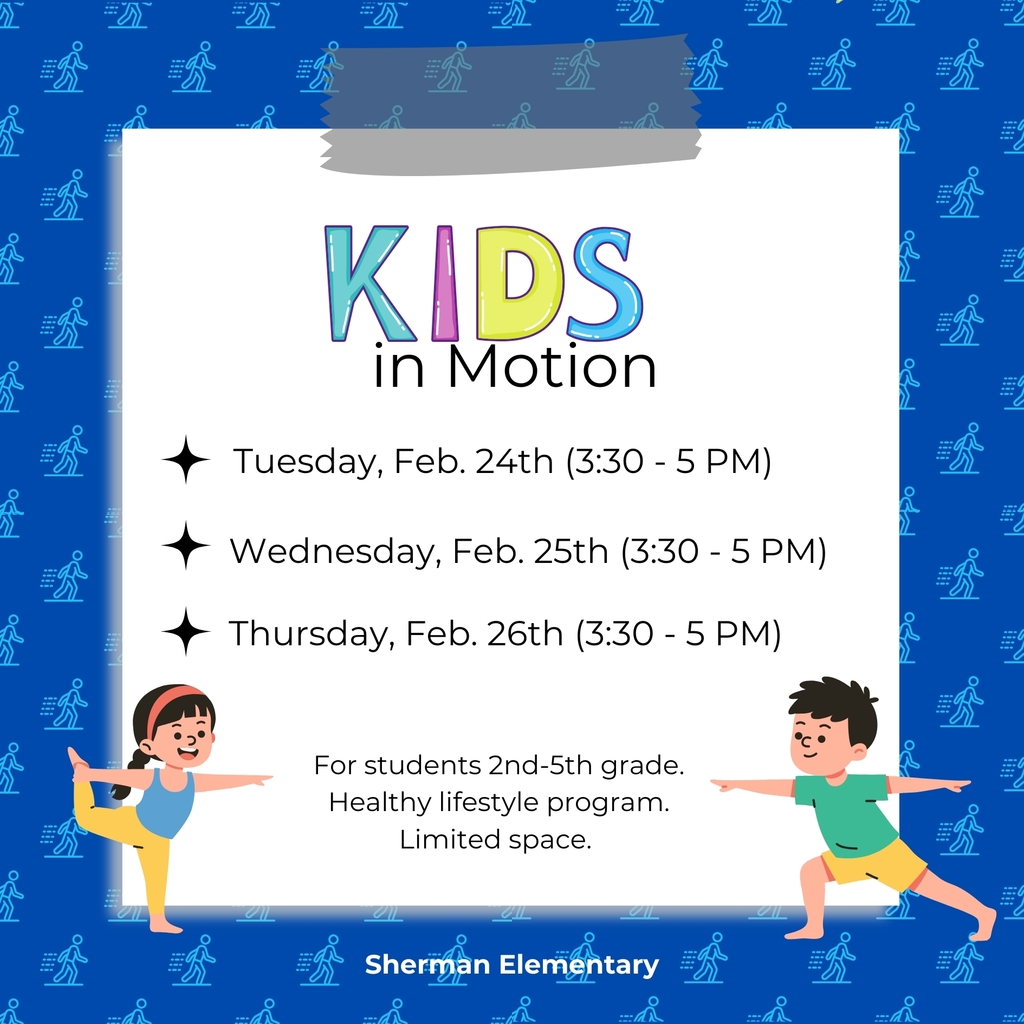 KIDS
in Motion

Tuesday, Feb. 24th (3:30 - 5 PM)

Wednesday, Feb. 25th (3:30 - 5 PM)

Thursday, Feb. 26th (3:30 - 5 PM)

For students 2nd-5th grade.
Healthy lifestyle program.
Limited space.

Sherman Elementary